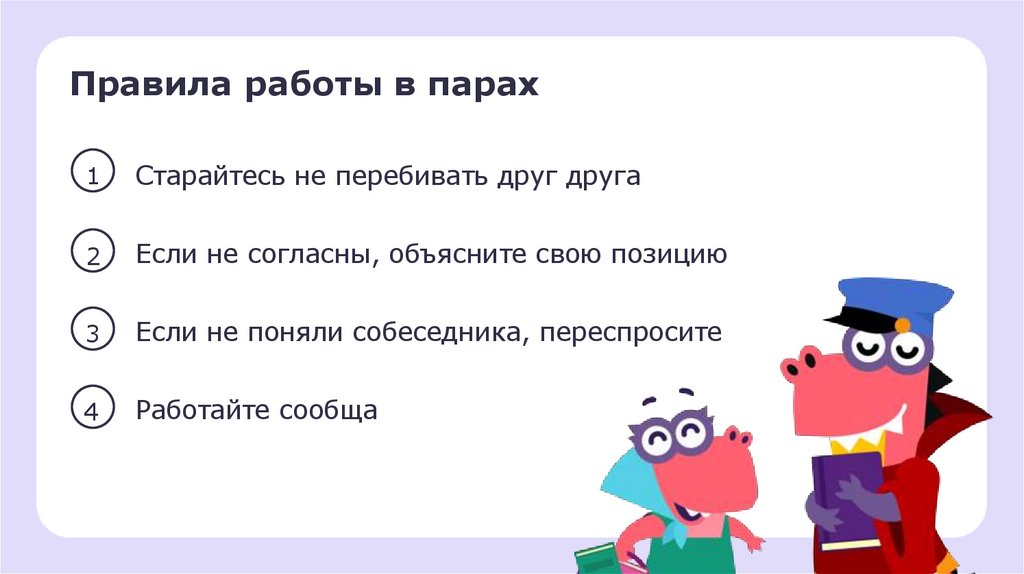 Правила работы в парах

1 Старайтесь не перебивать друг друга

2 Если не согласны, объясните свою позицию

3 Если не поняли собеседника, переспросите

4 Работайте сообща